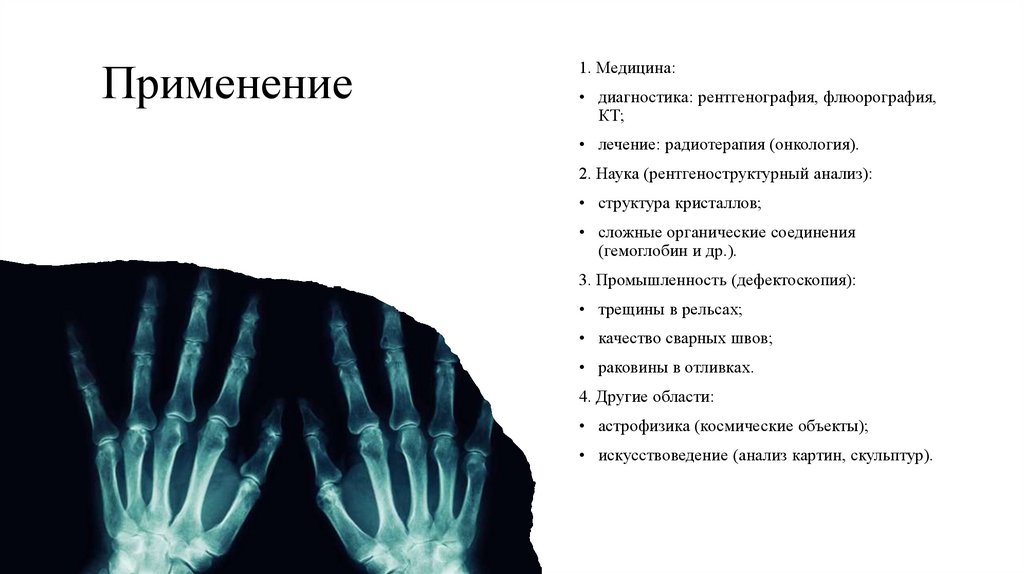 Применение

1. Медицина:

• диагностика: рентгенография, флюорография, КТ;

• лечение: радиотерапия (онкология).

2. Наука (рентгеноструктурный анализ):

• структура кристаллов;

• сложные органические соединения (гемоглобин и др.).

3. Промышленность (дефектоскопия):

• трещины в рельсах;

• качество сварных швов;

• раковины в отливках.

4. Другие области:

• астрофизика (космические объекты);

• искусствоведение (анализ картин, скульптур).